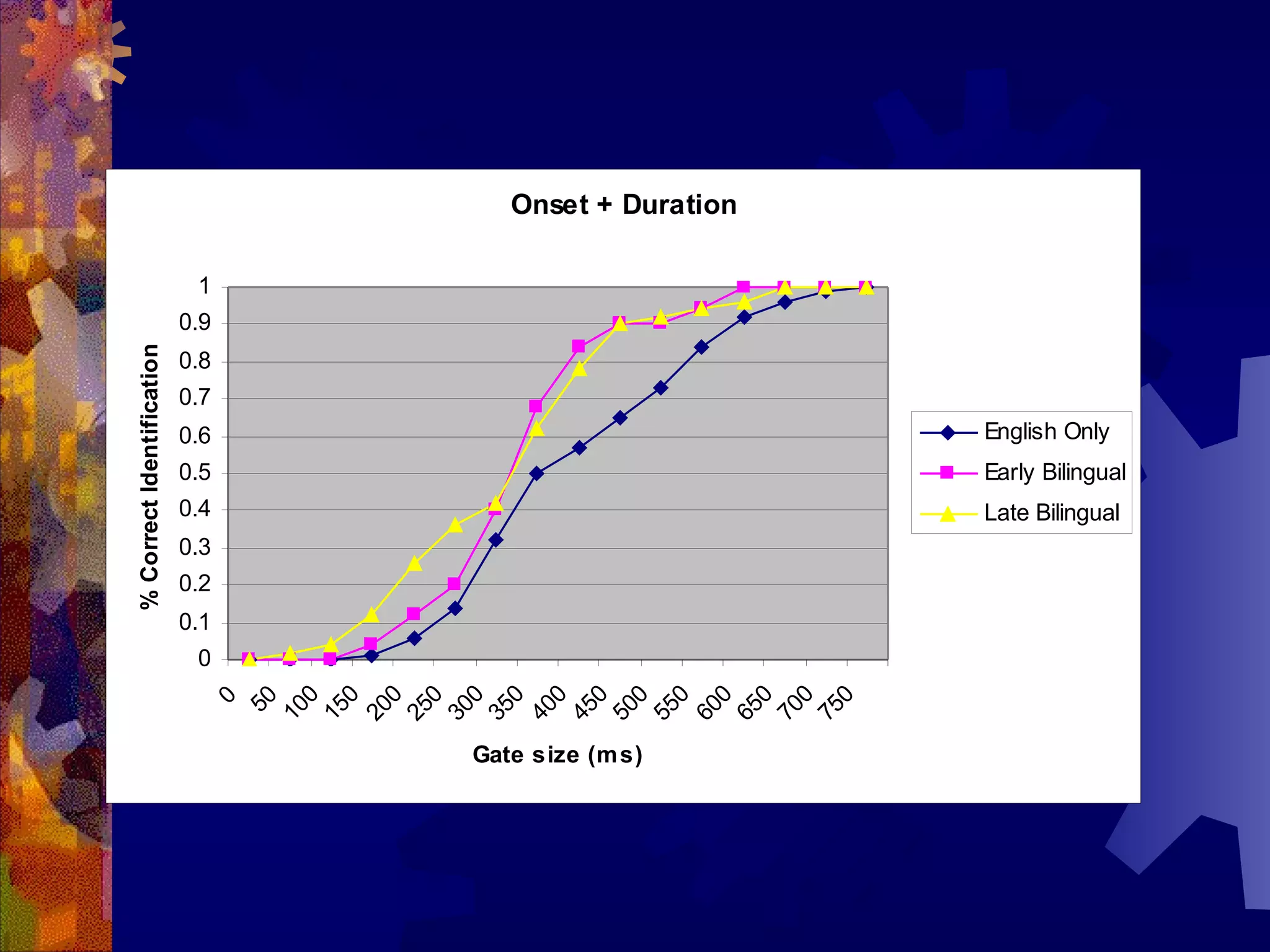 Onset + Duration

% Correct Identification

1
0.9
0.8
0.7
0.6
0.5
0.4
0.3
0.2
0.1
0

0 50 100 150 200 250 300 350 400 450 500 550 600 650 700 750

Gate size (ms)

English Only
Early Bilingual
Late Bilingual